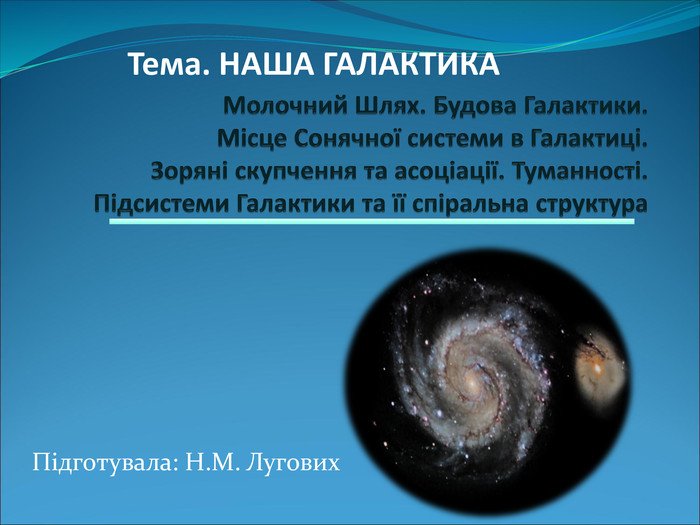 Тема. НАША ГАЛАКТИКА

Молочний Шлях. Будова Галактики.
Місце Сонячної системи в Галактиці.
Зоряні скупчення та асоціації. Туманності.
Підсистеми Галактики та її спіральна структура

Підготувала: Н.М. Лугових